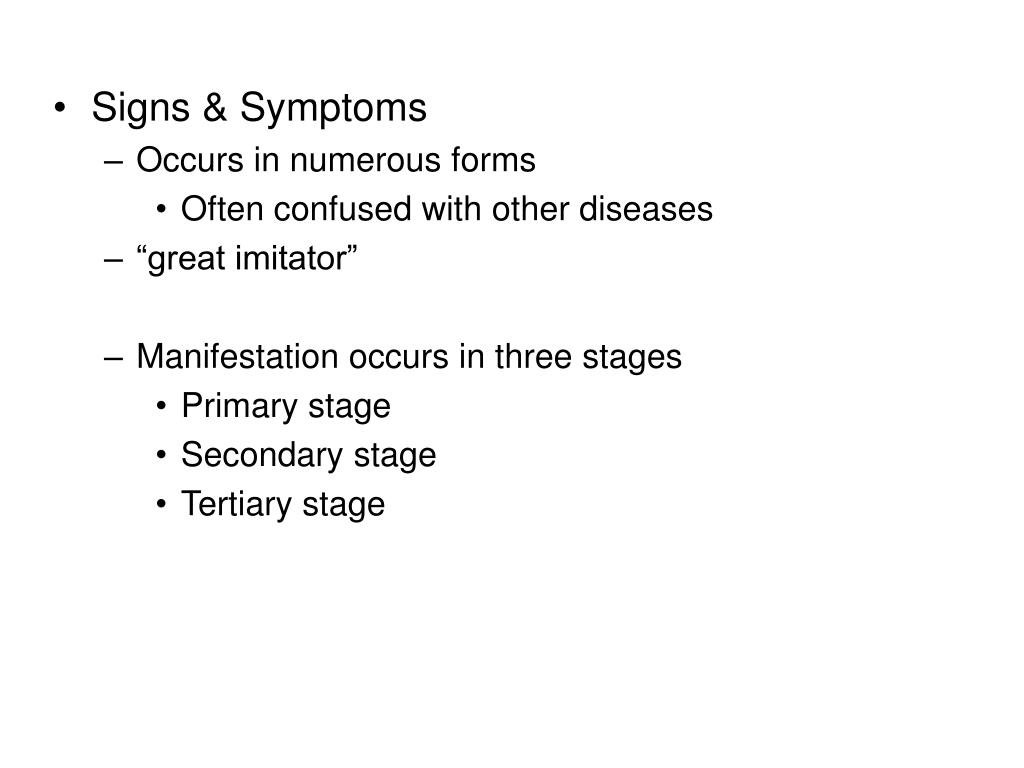 • Signs & Symptoms
– Occurs in numerous forms
• Often confused with other diseases
– “great imitator”

– Manifestation occurs in three stages
• Primary stage
• Secondary stage
• Tertiary stage